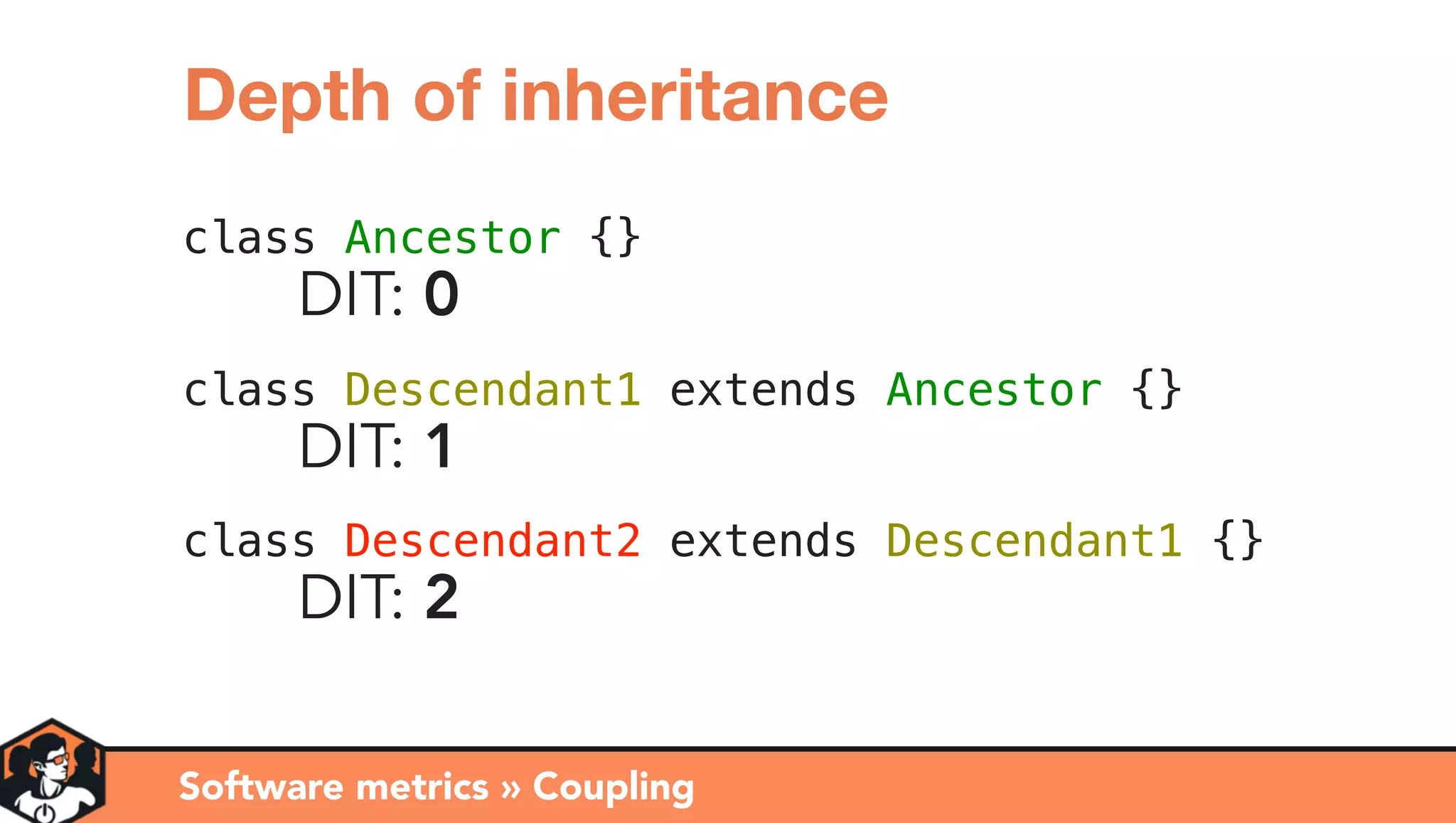 Depth of inheritance

class Ancestor {}
DIT: 0

class Descendant1 extends Ancestor {}
DIT: 1

class Descendant2 extends Descendant1 {}
DIT: 2

Software metrics » Coupling